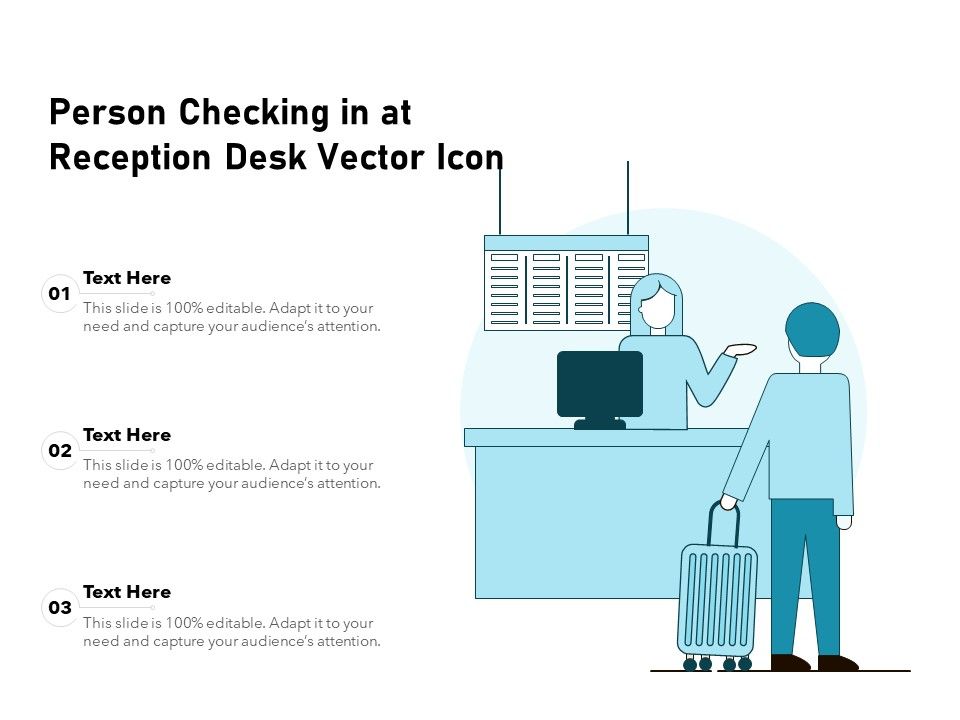 Person Checking in at Reception Desk Vector Icon

01
Text Here
This slide is 100% editable. Adapt it to your need and capture your audience's attention.

02
Text Here
This slide is 100% editable. Adapt it to your need and capture your audience's attention.

03
Text Here
This slide is 100% editable. Adapt it to your need and capture your audience's attention.